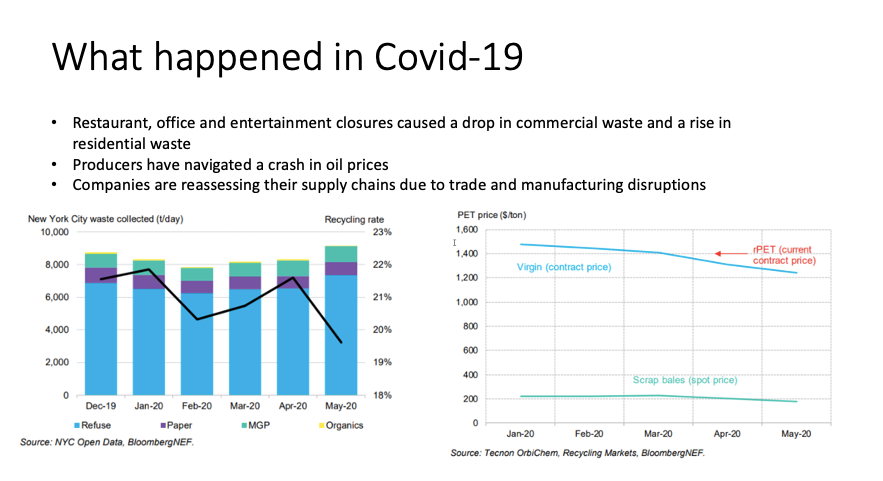 What happened in Covid-19

• Restaurant, office and entertainment closures caused a drop in commercial waste and a rise in residential waste
• Producers have navigated a crash in oil prices
• Companies are reassessing their supply chains due to trade and manufacturing disruptions

New York City waste collected (t/day)
Recycling rate
10,000
8,000
6,000
4,000
2,000
0
23%
22%
21%
20%
19%
18%
Dec-19
Jan-20
Feb-20
Mar-20
Apr-20
May-20
Refuse
Paper
MGP
Organics
Source: NYC Open Data, BloombergNEF.

PET price ($/ton)
1,600
1,400
1,200
1,000
800
600
400
200
0
Virgin (contract price)
rPET (current contract price)
Scrap bales (spot price)
Jan-20
Feb-20
Mar-20
Apr-20
May-20
Source: Tecnon OrbiChem, Recycling Markets, BloombergNEF.